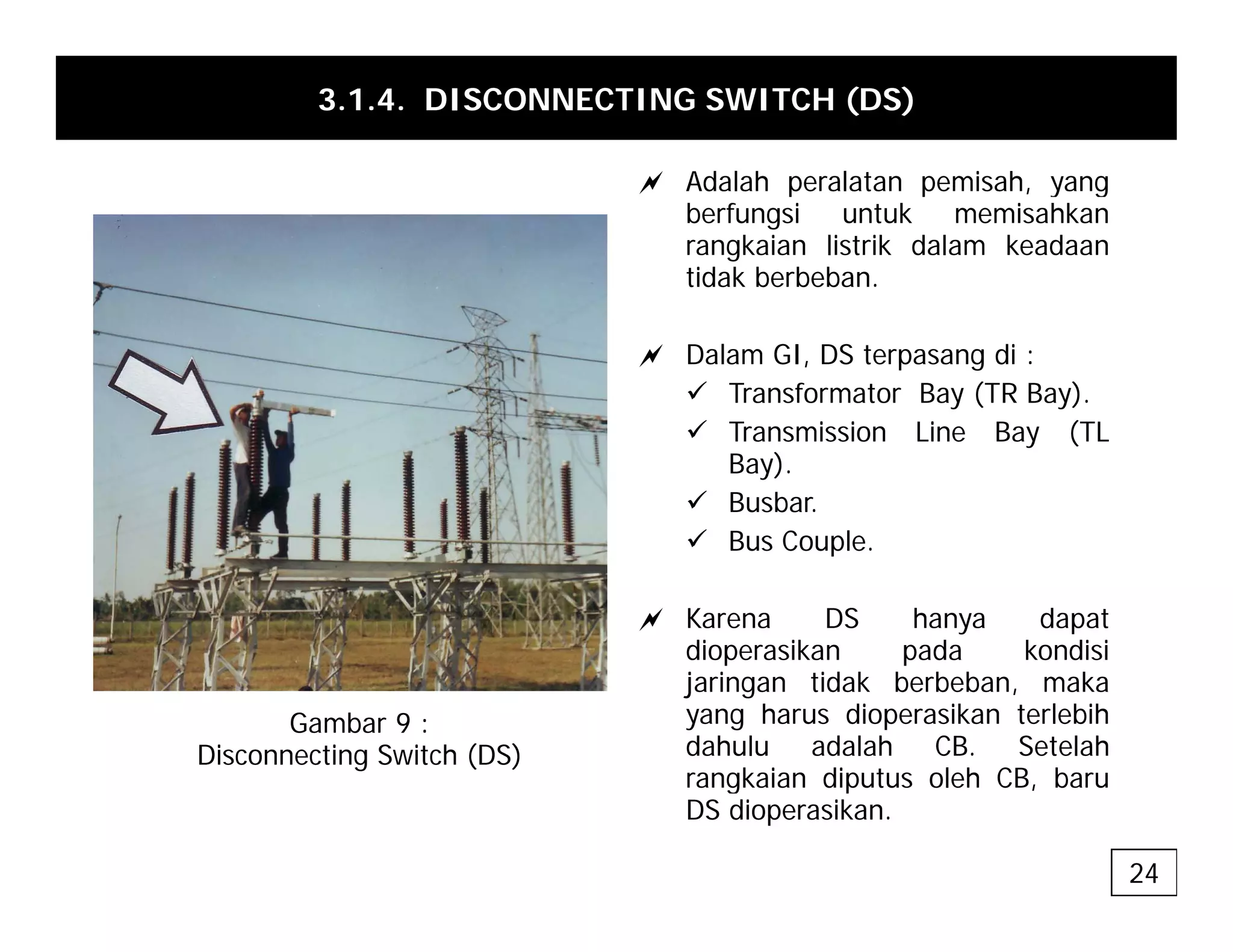 3.1.4. DISCONNECTING SWITCH (DS)

Gambar 9 :
Disconnecting Switch (DS)

Adalah peralatan pemisah, yang berfungsi untuk memisahkan rangkaian listrik dalam keadaan tidak berbeban.

Dalam GI, DS terpasang di :
✓ Transformator Bay (TR Bay).
✓ Transmission Line Bay (TL Bay).
✓ Busbar.
✓ Bus Couple.

Karena DS hanya dapat dioperasikan pada kondisi jaringan tidak berbeban, maka yang harus dioperasikan terlebih dahulu adalah CB. Setelah rangkaian diputus oleh CB, baru DS dioperasikan.

24